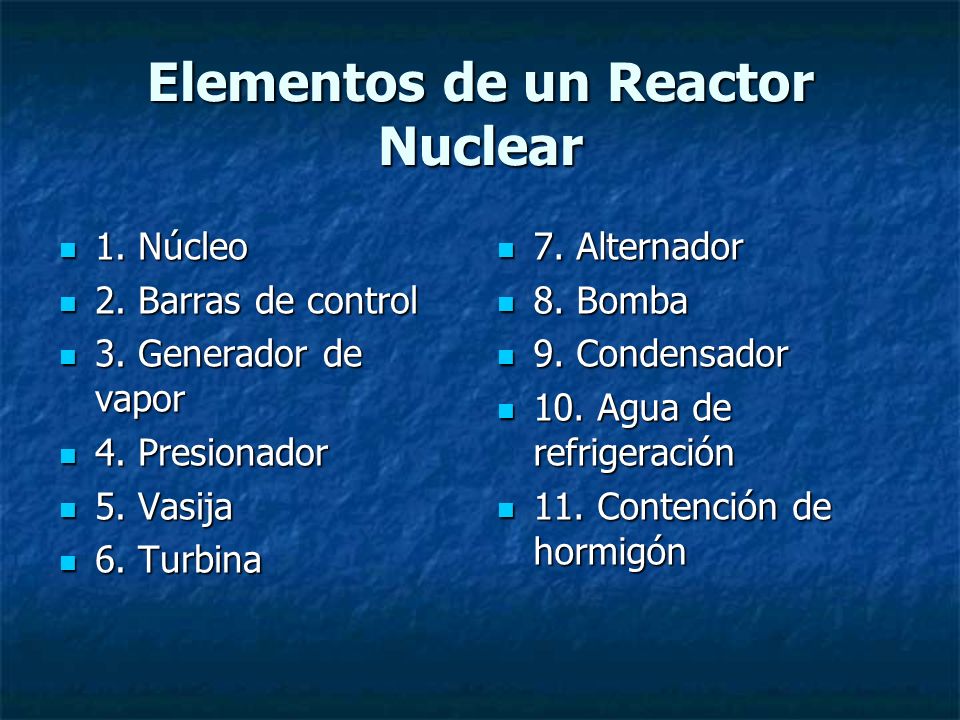 Elementos de un Reactor Nuclear

- 1. Núcleo
- 2. Barras de control
- 3. Generador de vapor
- 4. Presionador
- 5. Vasija
- 6. Turbina

- 7. Alternador
- 8. Bomba
- 9. Condensador
- 10. Agua de refrigeración
- 11. Contención de hormigón